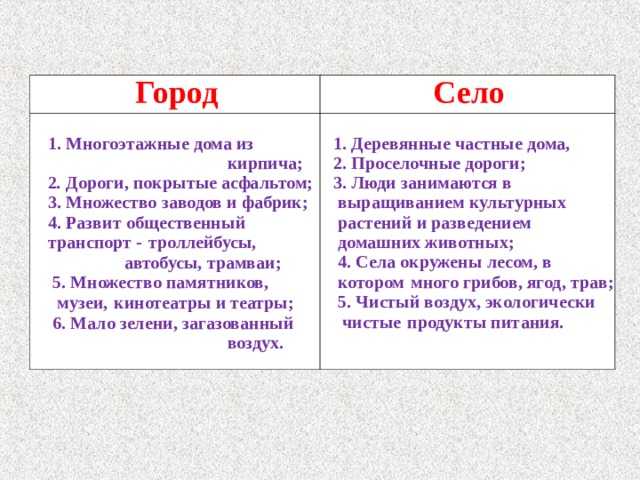 | Город | Село |
|---|---|
| 1. Многоэтажные дома из кирпича; 2. Дороги, покрытые асфальтом; 3. Множество заводов и фабрик; 4. Развит общественный транспорт - троллейбусы, автобусы, трамваи; 5. Множество памятников, музеи, кинотеатры и театры; 6. Мало зелени, загазованный воздух. | 1. Деревянные частные дома, 2. Проселочные дороги; 3. Люди занимаются в выращиванием культурных растений и разведением домашних животных; 4. Села окружены лесом, в котором много грибов, ягод, трав; 5. Чистый воздух, экологически чистые продукты питания. |